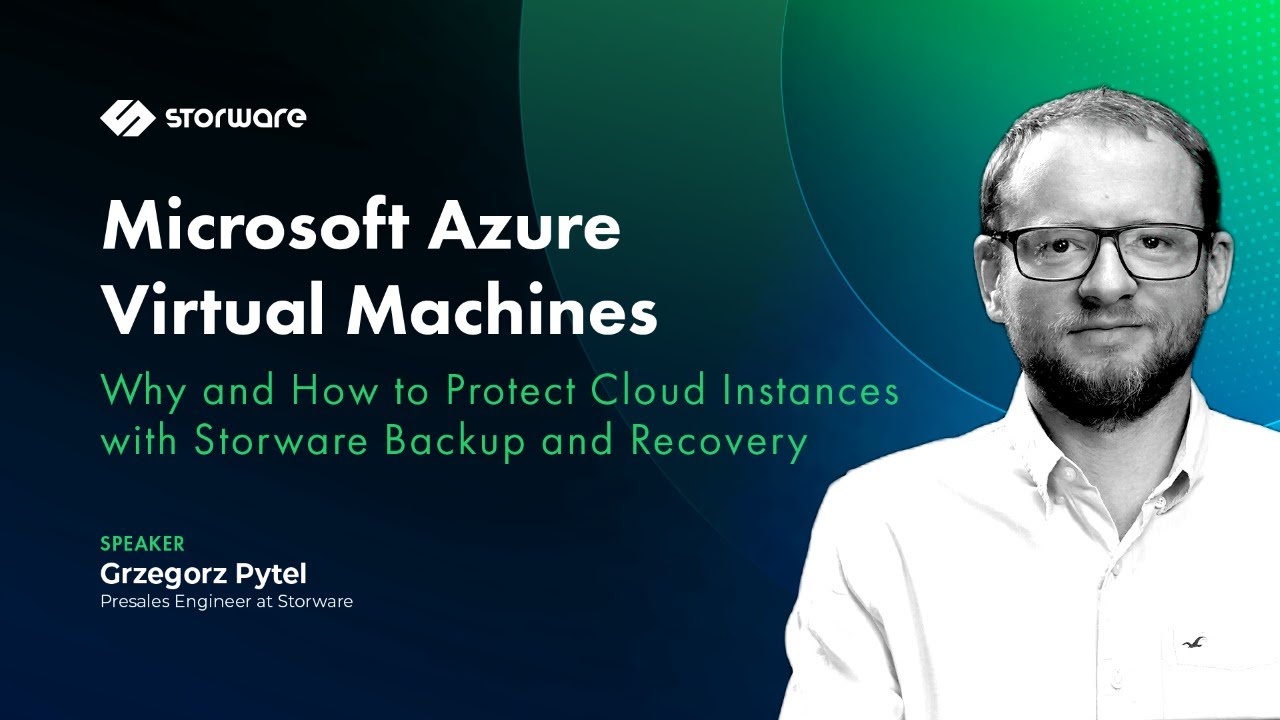 storware

Microsoft Azure Virtual Machines

Why and How to Protect Cloud Instances with Storware Backup and Recovery

SPEAKER
Grzegorz Pytel
Presales Engineer at Storware